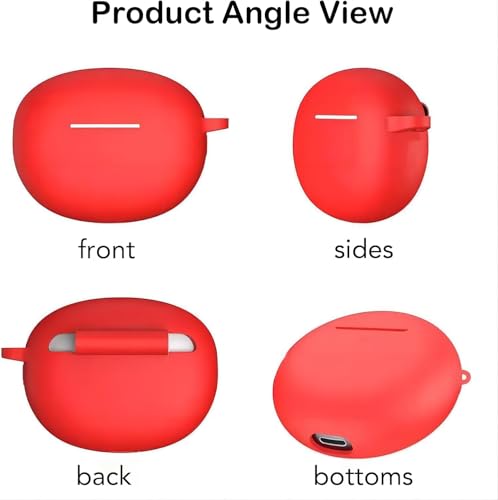 Product Angle View

front

sides

back

bottoms